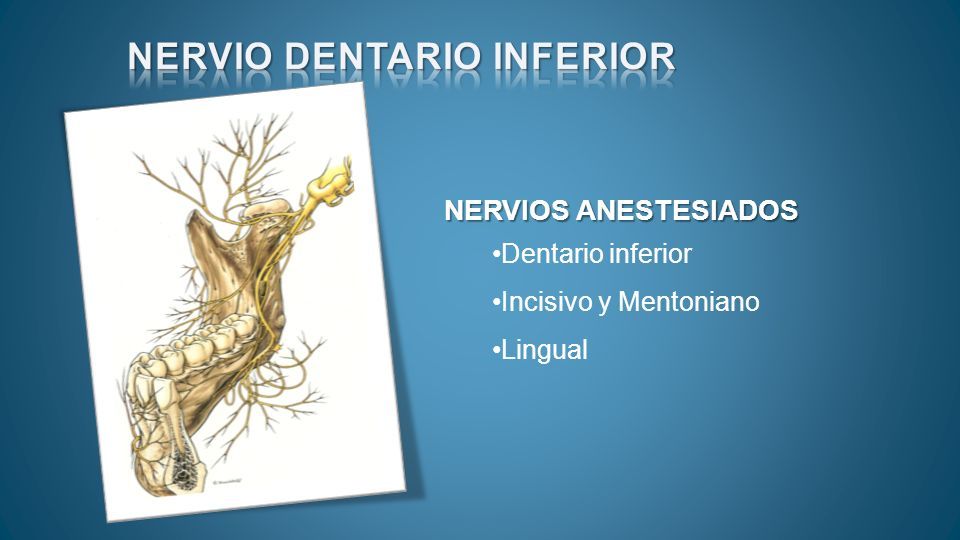 NERVIO DENTARIO INFERIOR

NERVIOS ANESTESIADOS

•Dentario inferior

•Incisivo y Mentoniano

•Lingual